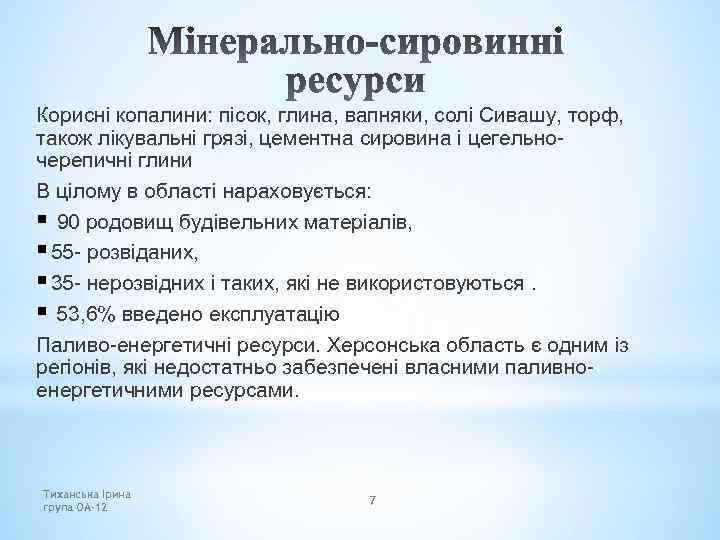 Мінерально-сировинні ресурси

Корисні копалини: пісок, глина, вапняки, солі Сивашу, торф, також лікувальні грязі, цементна сировина і цегельно-черепичні глини

В цілому в області нараховується:

▪ 90 родовищ будівельних матеріалів,

▪ 55- розвіданих,

▪ 35- нерозвідних і таких, які не використовуються .

▪ 53,6% введено експлуатацію

Паливо-енергетичні ресурси. Херсонська область є одним із регіонів, які недостатньо забезпечені власними паливно-енергетичними ресурсами.

Тиханська Ірина
група ОА-12

7